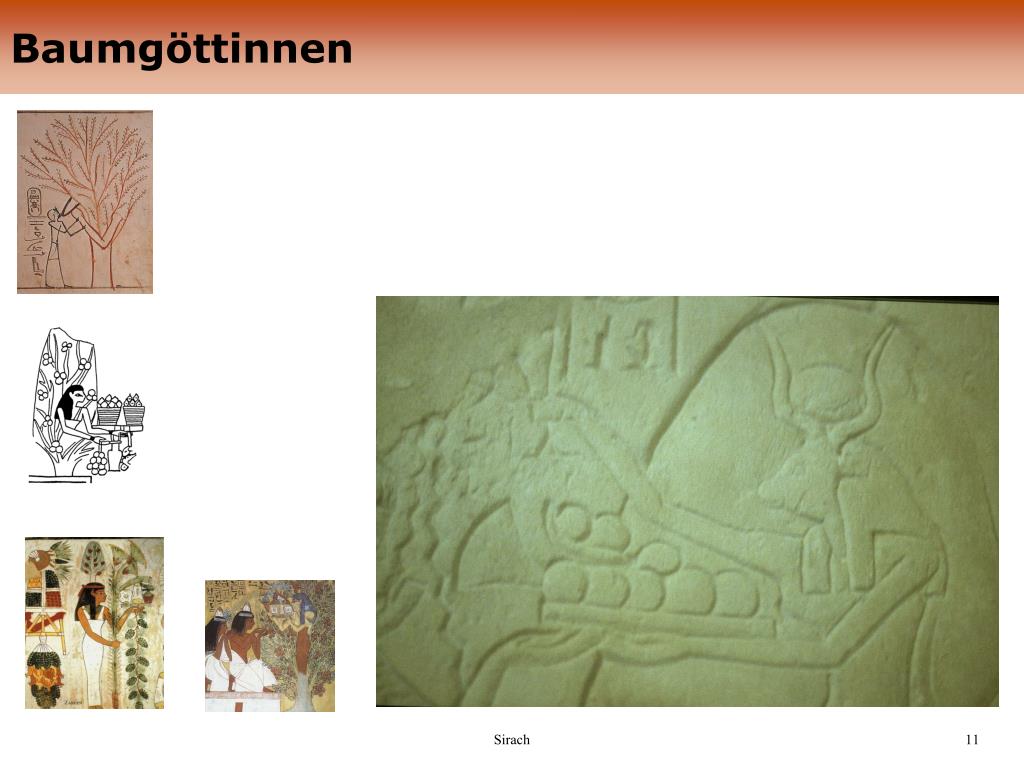 Baumgöttinnen

Sirach

11